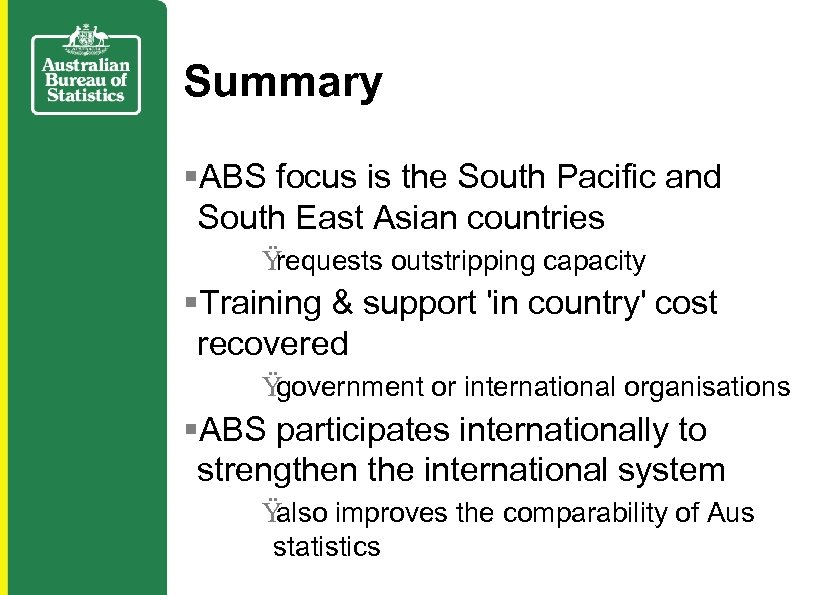 Australian Bureau of Statistics

Summary

▪ABS focus is the South Pacific and South East Asian countries

Ÿrequests outstripping capacity

▪Training & support 'in country' cost recovered

Ÿgovernment or international organisations

▪ABS participates internationally to strengthen the international system

Ÿalso improves the comparability of Aus statistics